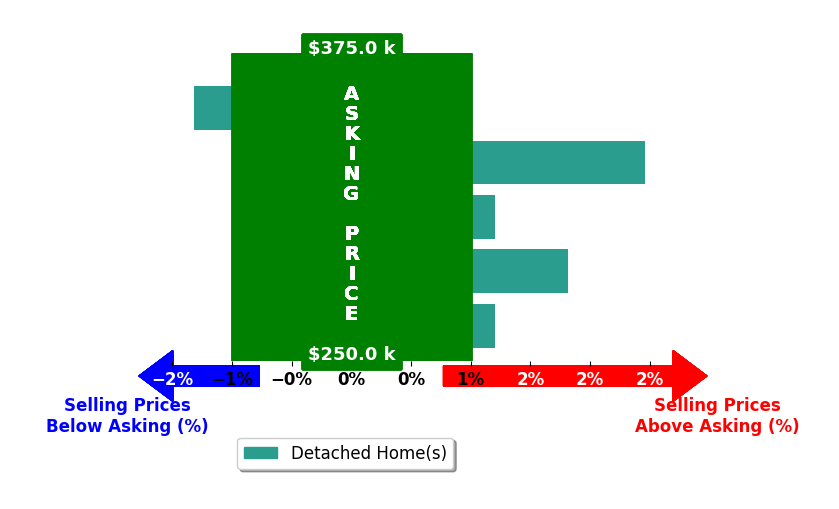 $375.0 k

ASKING PRICE

$250.0 k

−2% −1% −0% 0% 0% 1% 2% 2% 2%

Selling Prices Below Asking (%)

Selling Prices Above Asking (%)

Detached Home(s)